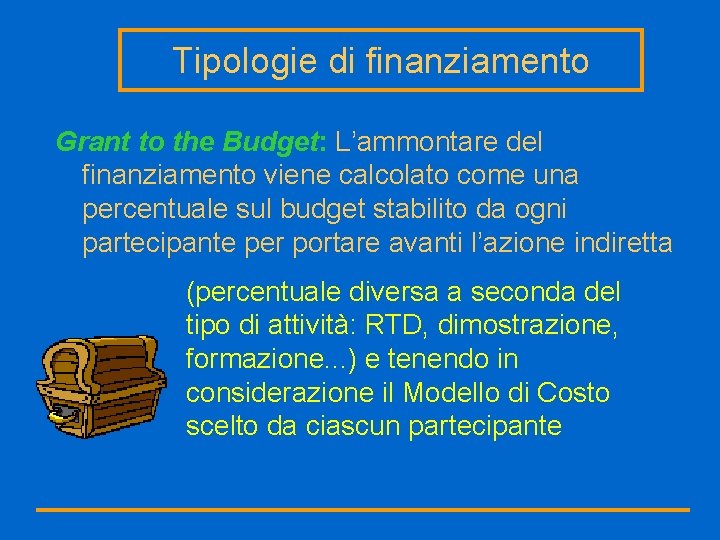 Tipologie di finanziamento

Grant to the Budget: L’ammontare del finanziamento viene calcolato come una percentuale sul budget stabilito da ogni partecipante per portare avanti l’azione indiretta

(percentuale diversa a seconda del tipo di attività: RTD, dimostrazione, formazione...) e tenendo in considerazione il Modello di Costo scelto da ciascun partecipante